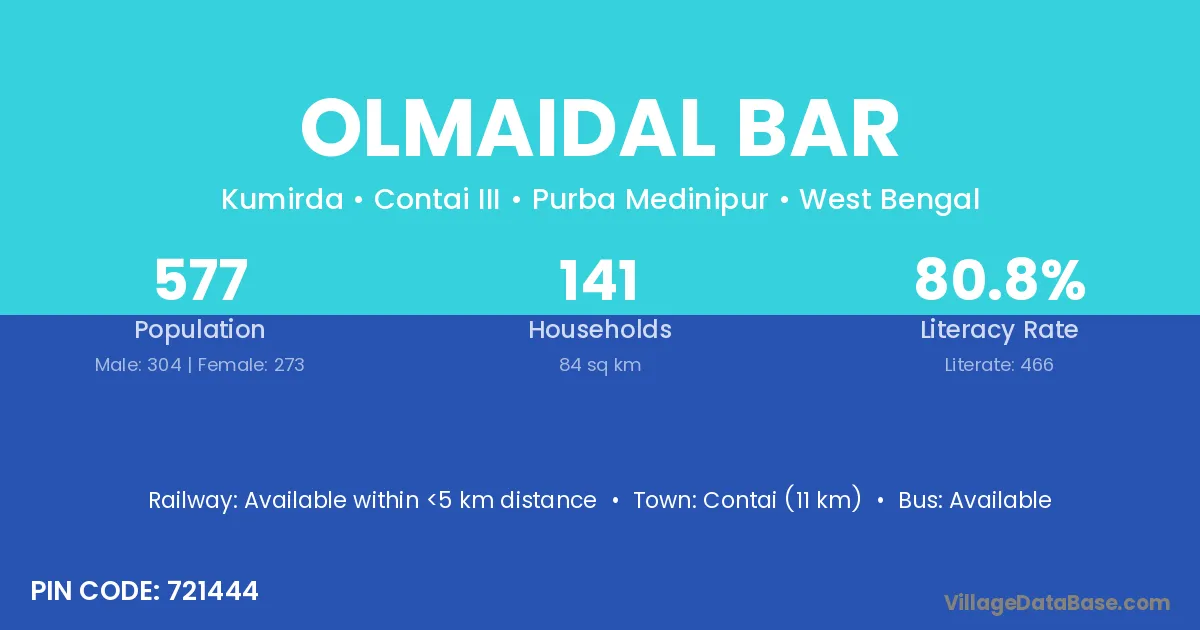 OLMAIDAL BAR

Kumirda • Contai III • Purba Medinipur • West Bengal

577
Population
Male: 304 | Female: 273

141
Households
84 sq km

80.8%
Literacy Rate
Literate: 466

Railway: Available within <5 km distance • Town: Contai (11 km) • Bus: Available

PIN CODE: 721444

VillageDataBase.com